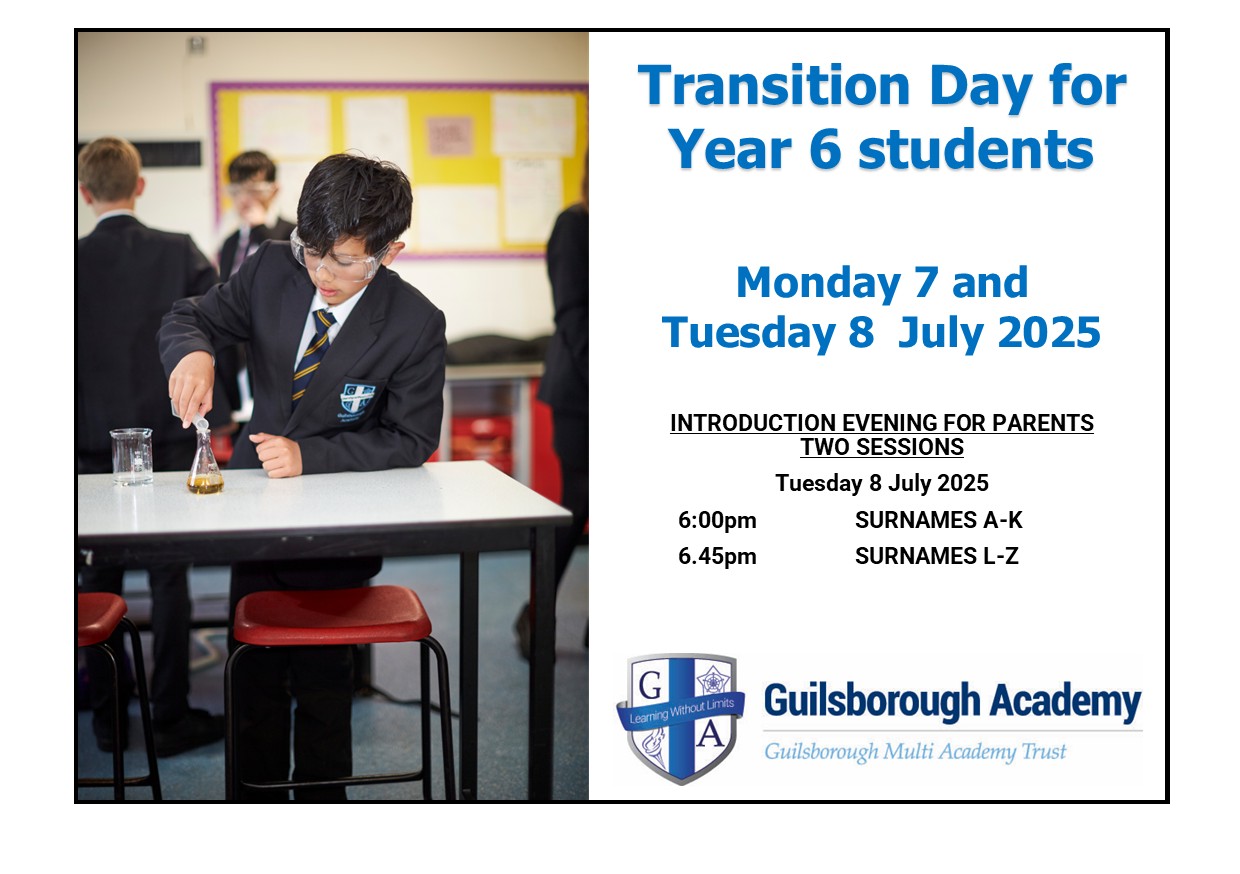 Transition Day for Year 6 students

Monday 7 and Tuesday 8 July 2025

INTRODUCTION EVENING FOR PARENTS
TWO SESSIONS

Tuesday 8 July 2025

6:00pm SURNAMES A-K
6.45pm SURNAMES L-Z

G A
Learning Without Limits

Guilsborough Academy
Guilsborough Multi Academy Trust